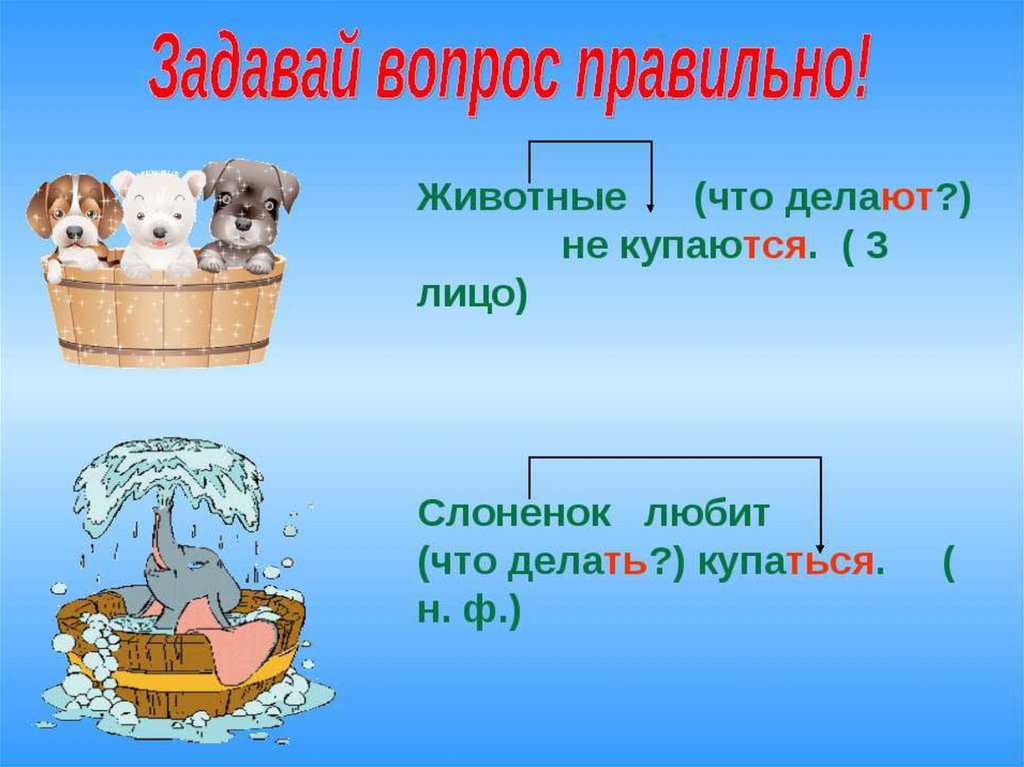 Задавай вопрос правильно!

Животные (что делают?) не купаются. ( 3 лицо)

Слоненок любит (что делать?) купаться. ( н. ф.)